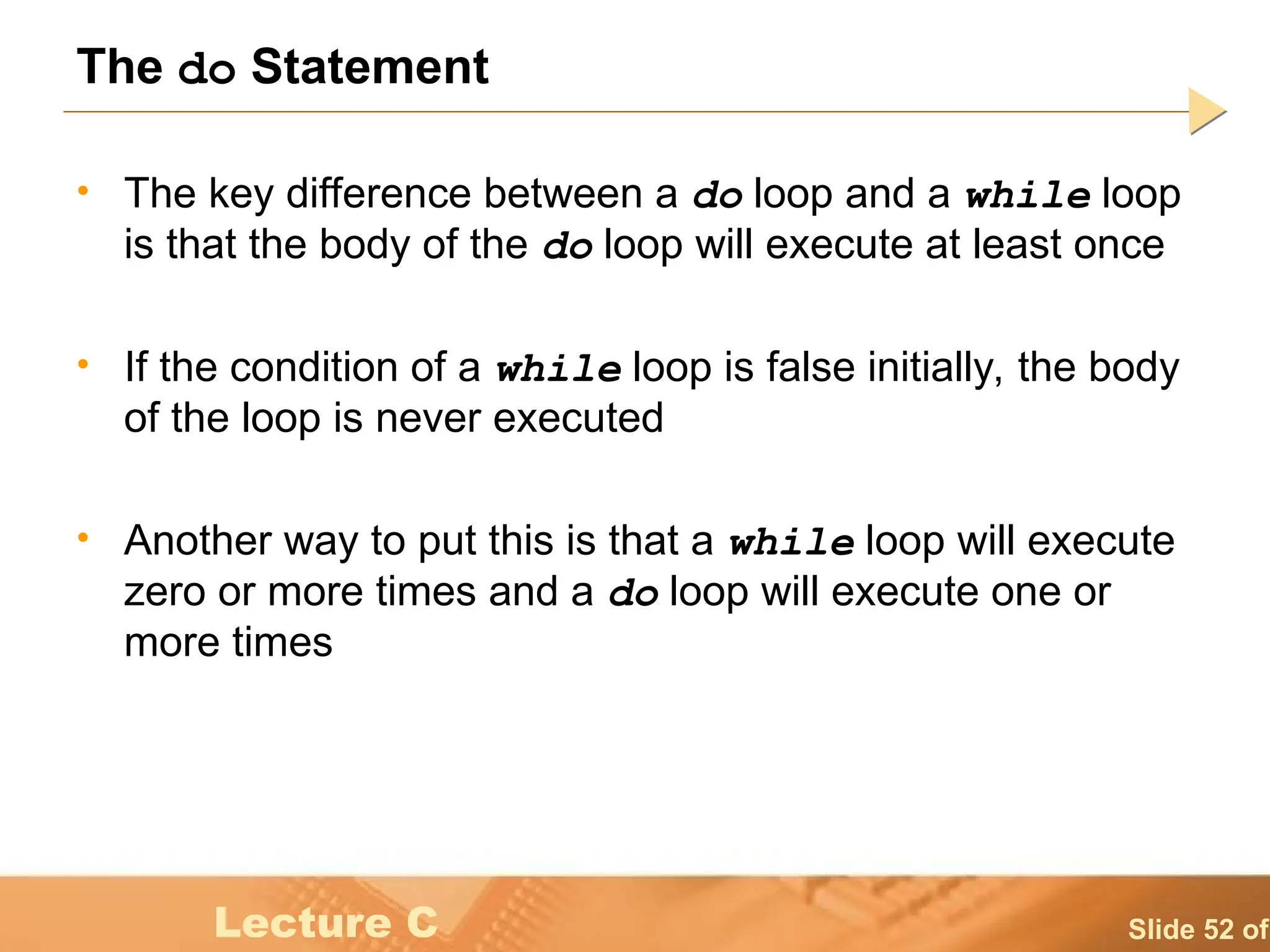 The do Statement

• The key difference between a do loop and a while loop is that the body of the do loop will execute at least once

• If the condition of a while loop is false initially, the body of the loop is never executed

• Another way to put this is that a while loop will execute zero or more times and a do loop will execute one or more times

Lecture C

Slide 52 of